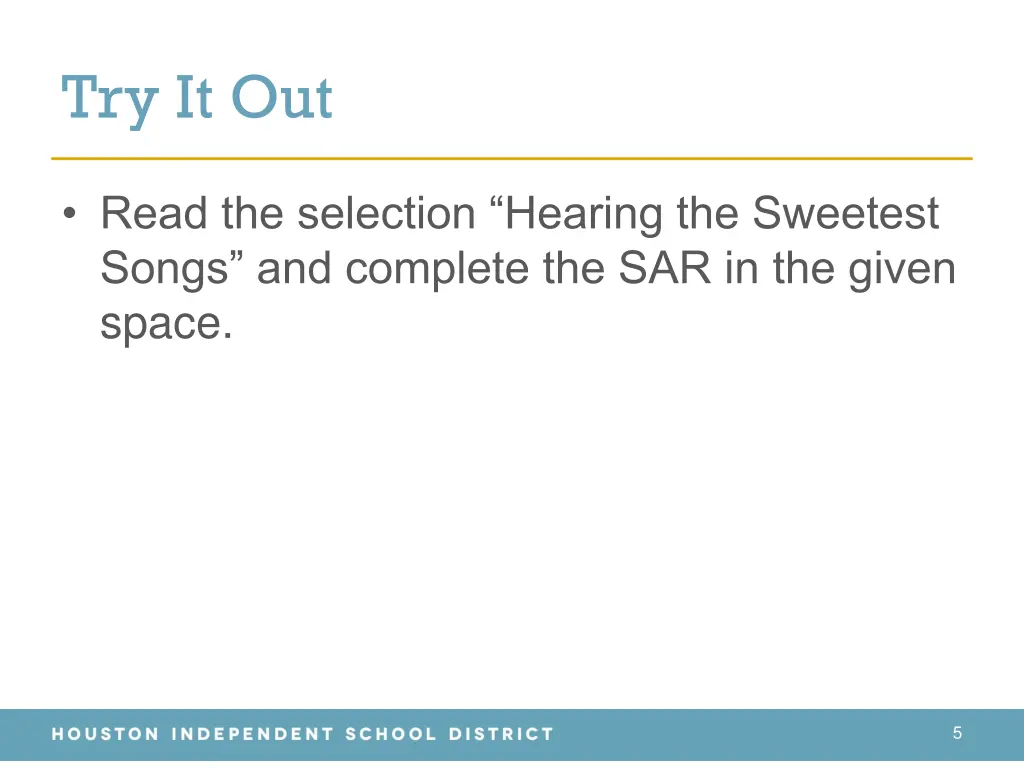 Try It Out

• Read the selection “Hearing the Sweetest Songs” and complete the SAR in the given space.

HOUSTON INDEPENDENT SCHOOL DISTRICT

5